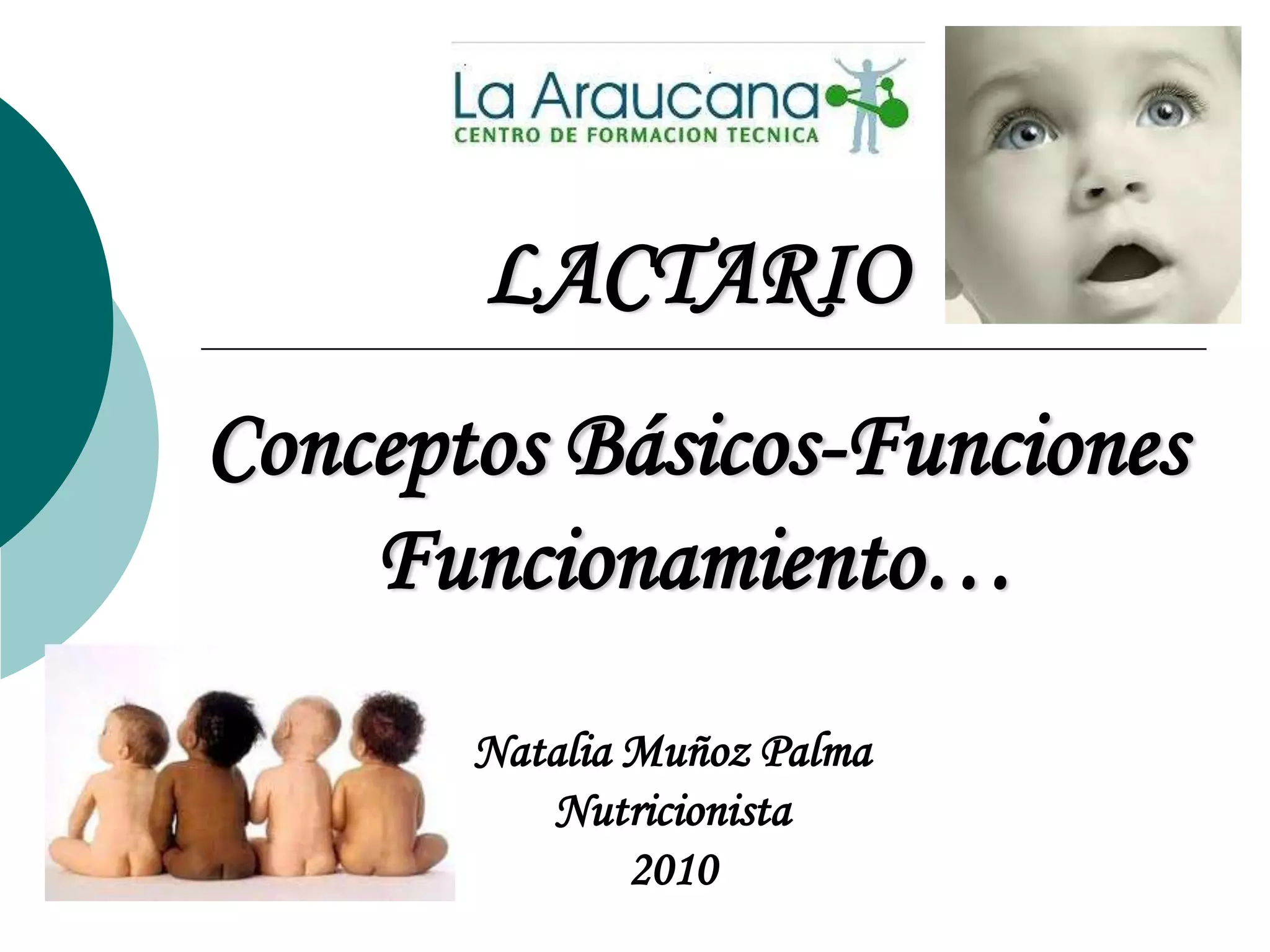 La Araucana
CENTRO DE FORMACION TECNICA

LACTARIO

Conceptos Básicos-Funciones Funcionamiento…

Natalia Muñoz Palma
Nutricionista
2010